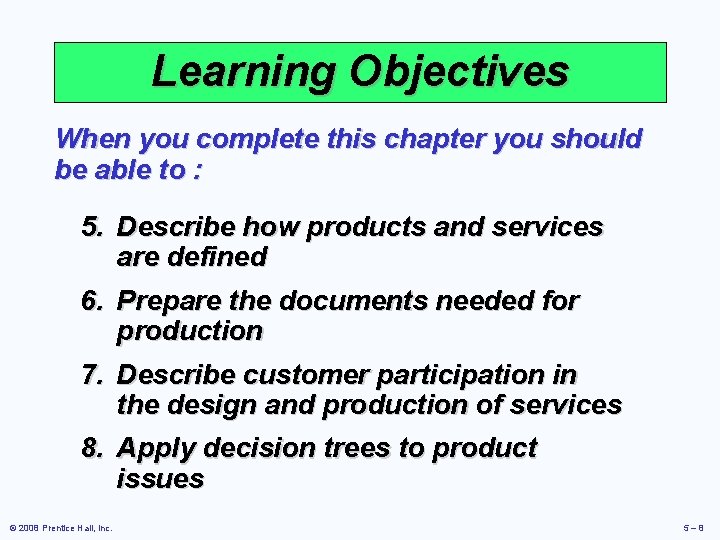 Learning Objectives

When you complete this chapter you should be able to :

5. Describe how products and services are defined

6. Prepare the documents needed for production

7. Describe customer participation in the design and production of services

8. Apply decision trees to product issues

© 2008 Prentice Hall, Inc.

5 – 8